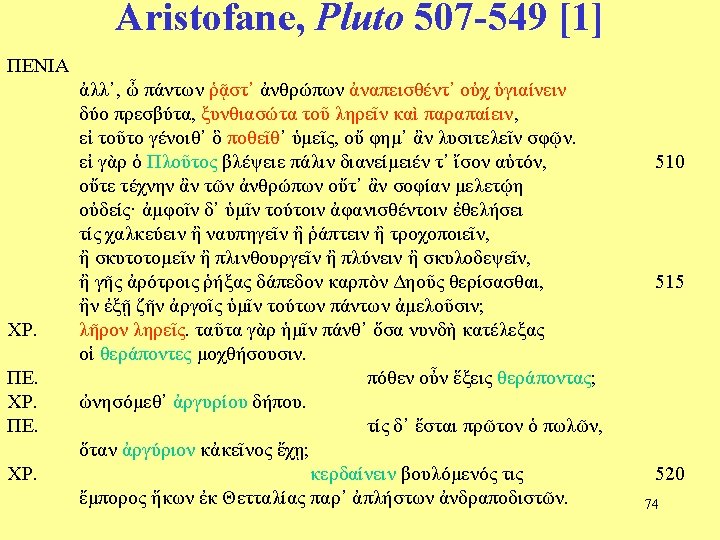 Aristofane, Pluto 507-549 [1]

ΠΕΝΙΑ
ἀλλ᾽, ὦ πάντων ῥᾷστ᾽ ἀνθρώπων ἀναπεισθέντ᾽ οὐχ ὑγιαίνειν
δύο πρεσβύτα, ξυνθιασώτα τοῦ ληρεῖν καὶ παραπαίειν,
εἰ τοῦτο γένοιθ᾽ ὃ ποθεῖθ᾽ ὑμεῖς, οὔ φημ᾽ ἂν λυσιτελεῖν σφῷν.
εἰ γὰρ ὁ Πλοῦτος βλέψειε πάλιν διανείμειέν τ᾽ ἴσον αὑτόν, 510
οὔτε τέχνην ἂν τῶν ἀνθρώπων οὔτ᾽ ἂν σοφίαν μελετῴη
οὐδείς· ἀμφοῖν δ᾽ ὑμῖν τούτοιν ἀφανισθέντοιν ἐθελήσει
τίς χαλκεύειν ἢ ναυπηγεῖν ἢ ῥάπτειν ἢ τροχοποιεῖν,
ἢ σκυτοτομεῖν ἢ πλινθουργεῖν ἢ πλύνειν ἢ σκυλοδεψεῖν,
ἢ γῆς ἀρότροις ῥήξας δάπεδον καρπὸν Δηοῦς θερίσασθαι, 515
ἢν ἐξῇ ζῆν ἀργοῖς ὑμῖν τούτων πάντων ἀμελοῦσιν;
ΧΡ. λῆρον ληρεῖς. ταῦτα γὰρ ἡμῖν πάνθ᾽ ὅσα νυνδὴ κατέλεξας
οἱ θεράποντες μοχθήσουσιν.
ΠΕ. πόθεν οὖν ἕξεις θεράποντας;
ΧΡ. ὠνησόμεθ᾽ ἀργυρίου δήπου.
ΠΕ. τίς δ᾽ ἔσται πρῶτον ὁ πωλῶν,
ὅταν ἀργύριον κἀκεῖνος ἔχῃ;
ΧΡ. κερδαίνειν βουλόμενός τις 520
ἔμπορος ἥκων ἐκ Θετταλίας παρ᾽ ἀπλήστων ἀνδραποδιστῶν.

74